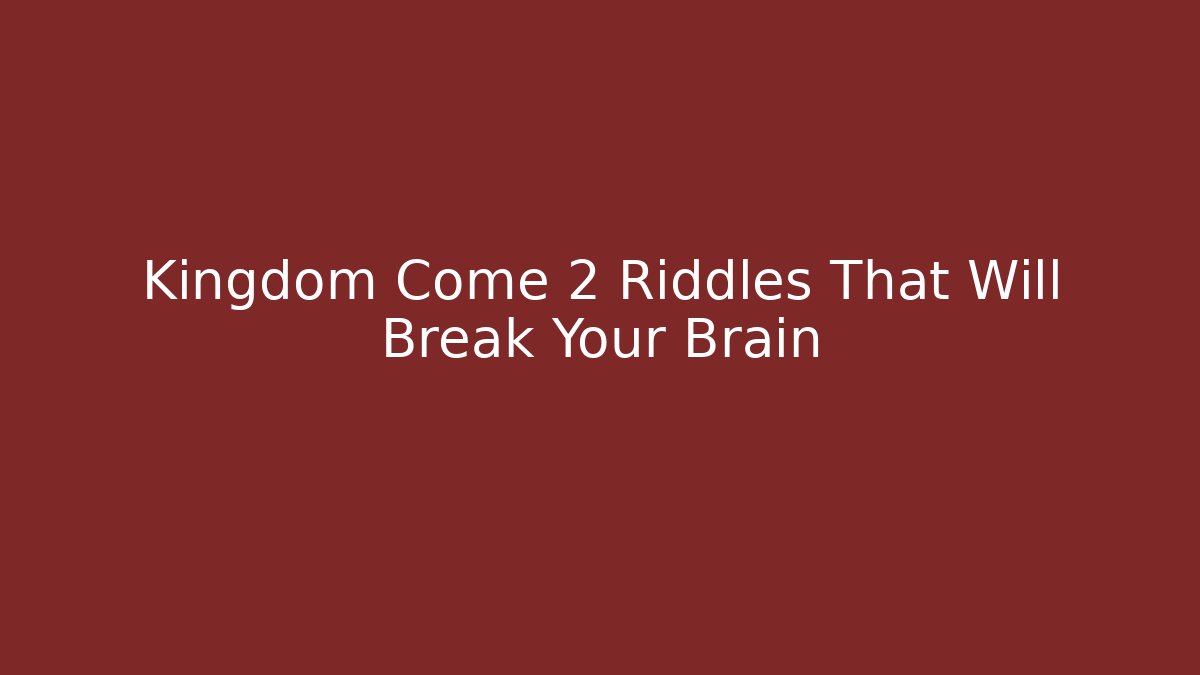 Kingdom Come 2 Riddles That Will Break Your Brain